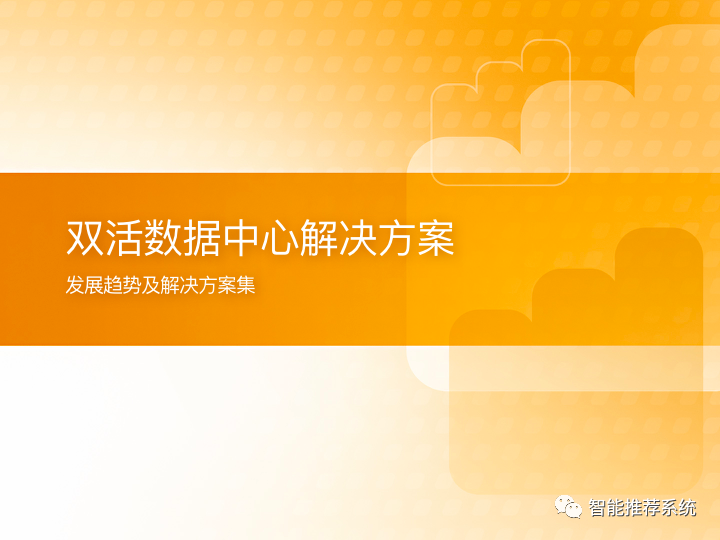 双活数据中心解决方案

发展趋势及解决方案集

智能推荐系统